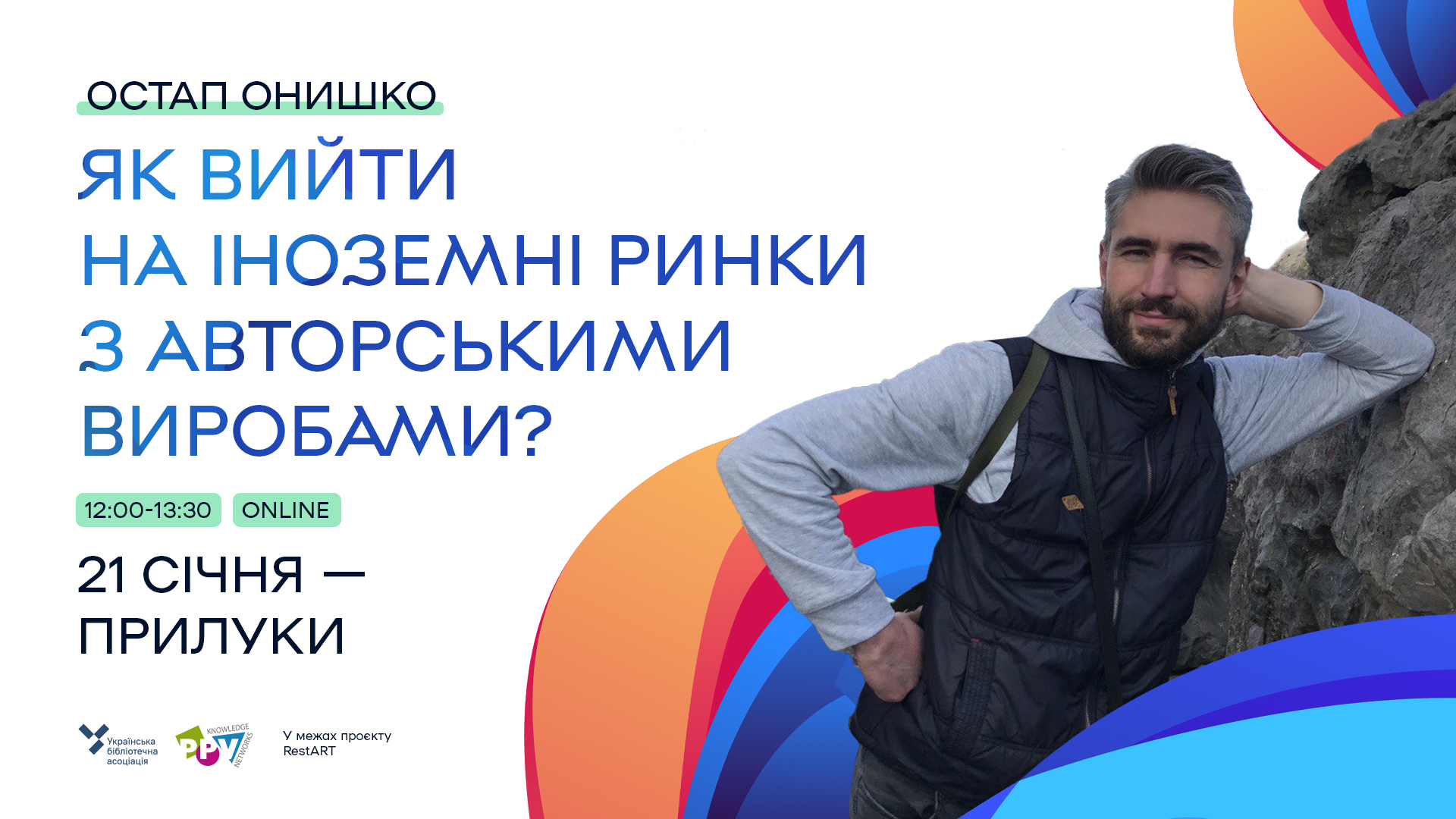 ОСТАП ОНИШКО

ЯК ВИЙТИ НА ІНОЗЕМНІ РИНКИ З АВТОРСЬКИМИ ВИРОБАМИ?

12:00-13:30 ONLINE

21 СІЧНЯ — ПРИЛУКИ

Українська бібліотечна асоціація

PPV KNOWLEDGE NETWORKS

У межах проєкту RestART